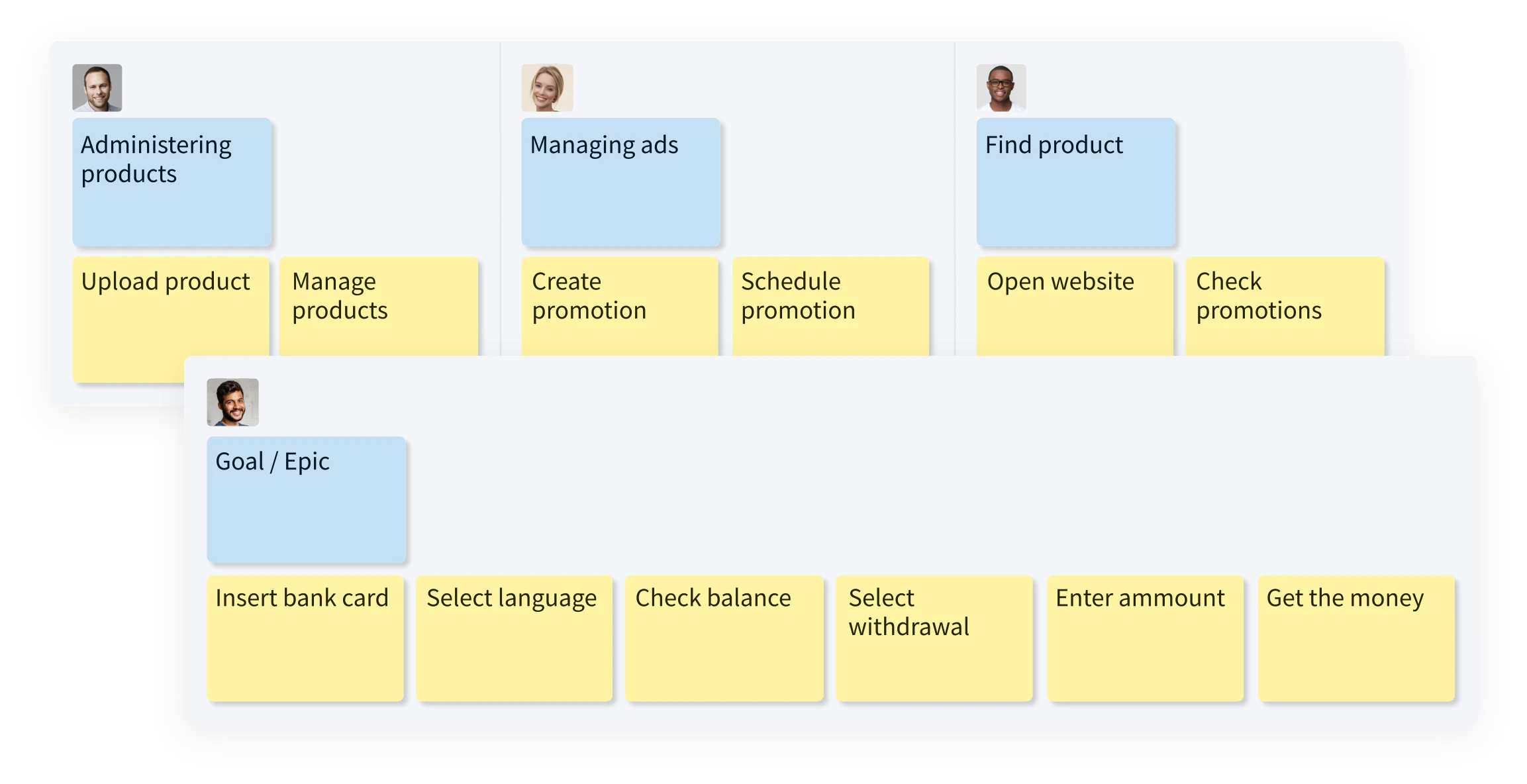 Administering products

Upload product

Manage products

Managing ads

Create promotion

Schedule promotion

Find product

Open website

Check promotions

Goal / Epic

Insert bank card

Select language

Check balance

Select withdrawal

Enter ammount

Get the money